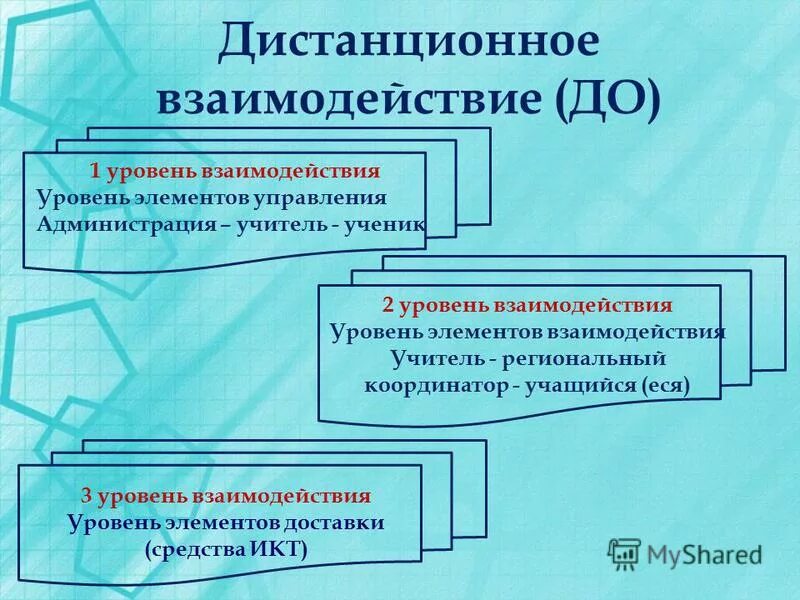 Дистанционное взаимодействие (ДО)

1 уровень взаимодействия
Уровень элементов управления
Администрация – учитель - ученик

2 уровень взаимодействия
Уровень элементов взаимодействия
Учитель - региональный координатор - учащийся (еся)

3 уровень взаимодействия
Уровень элементов доставки
(средства ИКТ)

MyShared